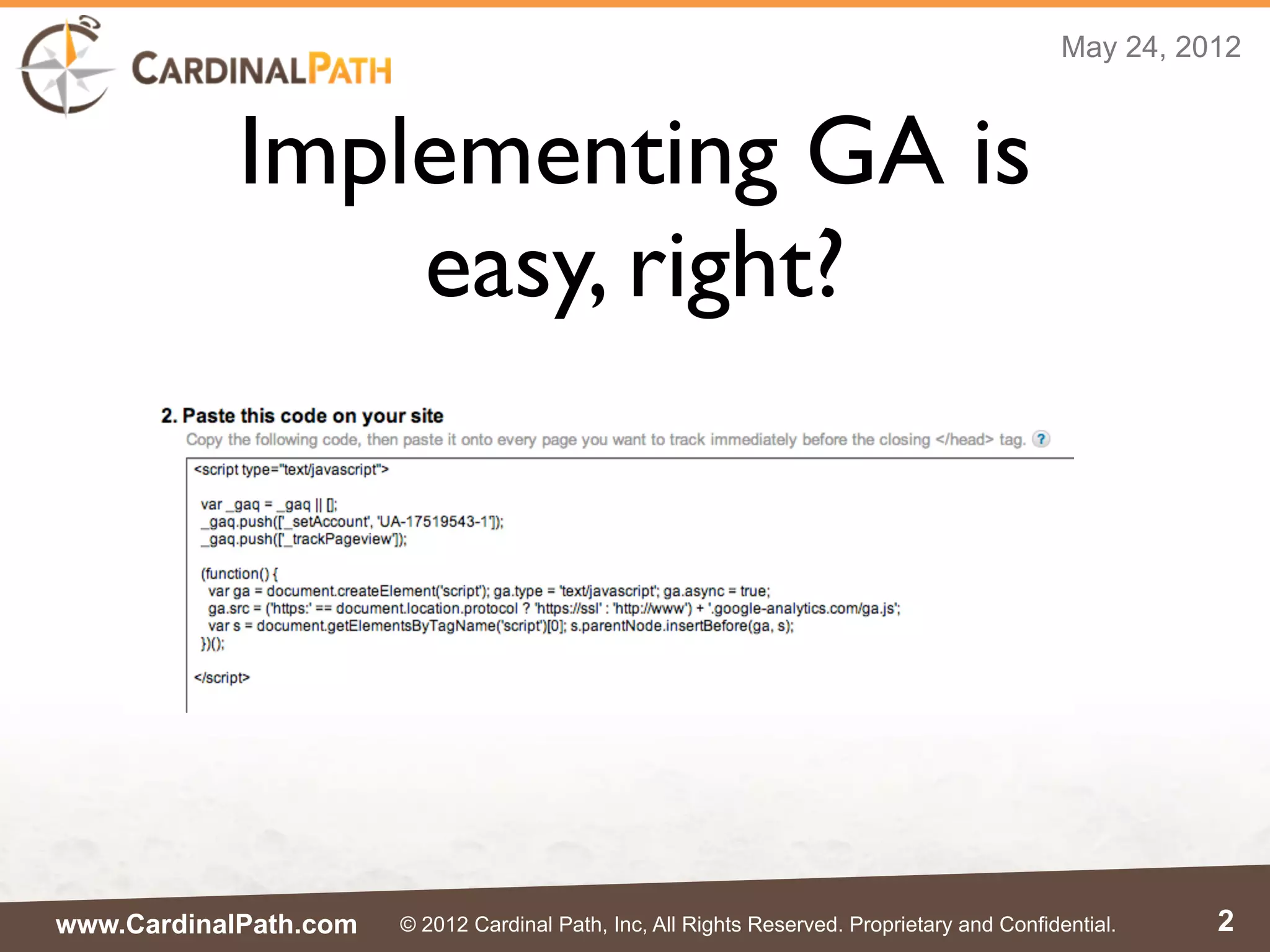 CARDINALPATH

May 24, 2012

Implementing GA is easy, right?

2. Paste this code on your site

Copy the following code, then paste it onto every page you want to track immediately before the closing </head> tag. ?

<script type="text/javascript">

var _gaq = _gaq || [];
_gaq.push(['_setAccount', 'UA-17519543-1']);
_gaq.push(['_trackPageview']);

(function() {
var ga = document.createElement('script'); ga.type = 'text/javascript'; ga.async = true;
ga.src = ('https:' == document.location.protocol ? 'https://ssl' : 'http://www') + '.google-analytics.com/ga.js';
var s = document.getElementsByTagName('script')[0]; s.parentNode.insertBefore(ga, s);
})();

</script>

www.CardinalPath.com © 2012 Cardinal Path, Inc, All Rights Reserved. Proprietary and Confidential. 2